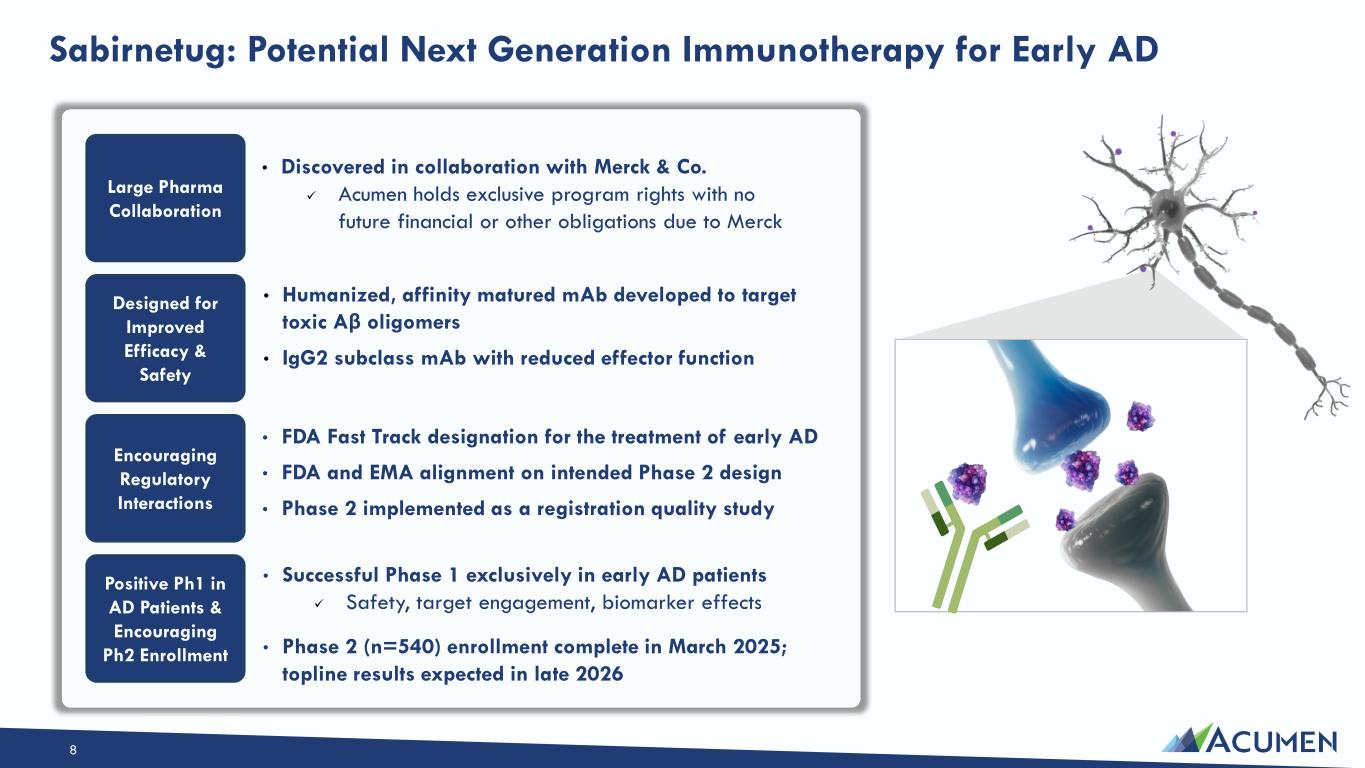 Sabirnetug: Potential Next Generation Immunotherapy for Early AD

Large Pharma Collaboration

• Discovered in collaboration with Merck & Co.
✓ Acumen holds exclusive program rights with no future financial or other obligations due to Merck

Designed for Improved Efficacy & Safety

• Humanized, affinity matured mAb developed to target toxic Aβ oligomers
• IgG2 subclass mAb with reduced effector function

Encouraging Regulatory Interactions

• FDA Fast Track designation for the treatment of early AD
• FDA and EMA alignment on intended Phase 2 design
• Phase 2 implemented as a registration quality study

Positive Ph1 in AD Patients & Encouraging Ph2 Enrollment

• Successful Phase 1 exclusively in early AD patients
✓ Safety, target engagement, biomarker effects
• Phase 2 (n=540) enrollment complete in March 2025; topline results expected in late 2026

8

ACUMEN